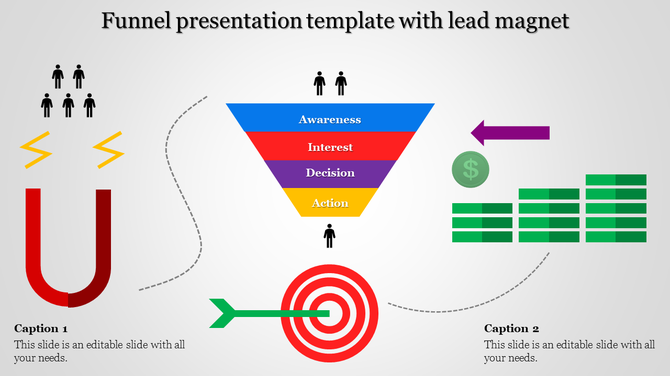 Funnel presentation template with lead magnet

Awareness

Interest

Decision

Action

$

Caption 1

This slide is an editable slide with all your needs.

Caption 2

This slide is an editable slide with all your needs.